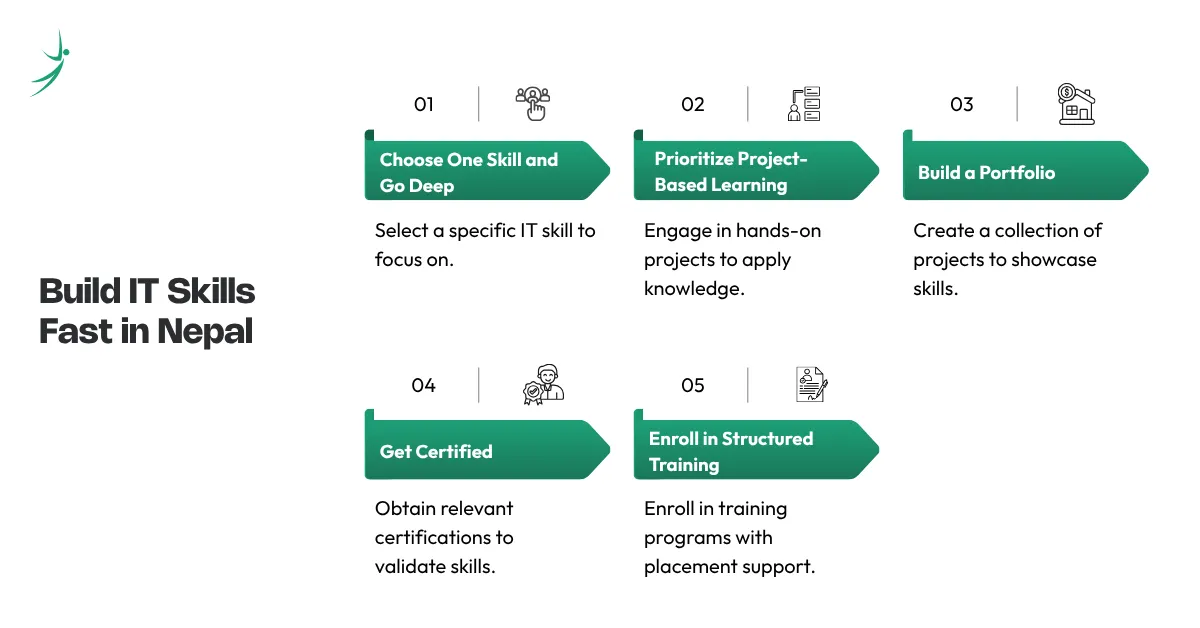 Build IT Skills Fast in Nepal

01

Choose One Skill and Go Deep

Select a specific IT skill to focus on.

02

Prioritize Project-Based Learning

Engage in hands-on projects to apply knowledge.

03

Build a Portfolio

Create a collection of projects to showcase skills.

04

Get Certified

Obtain relevant certifications to validate skills.

05

Enroll in Structured Training

Enroll in training programs with placement support.